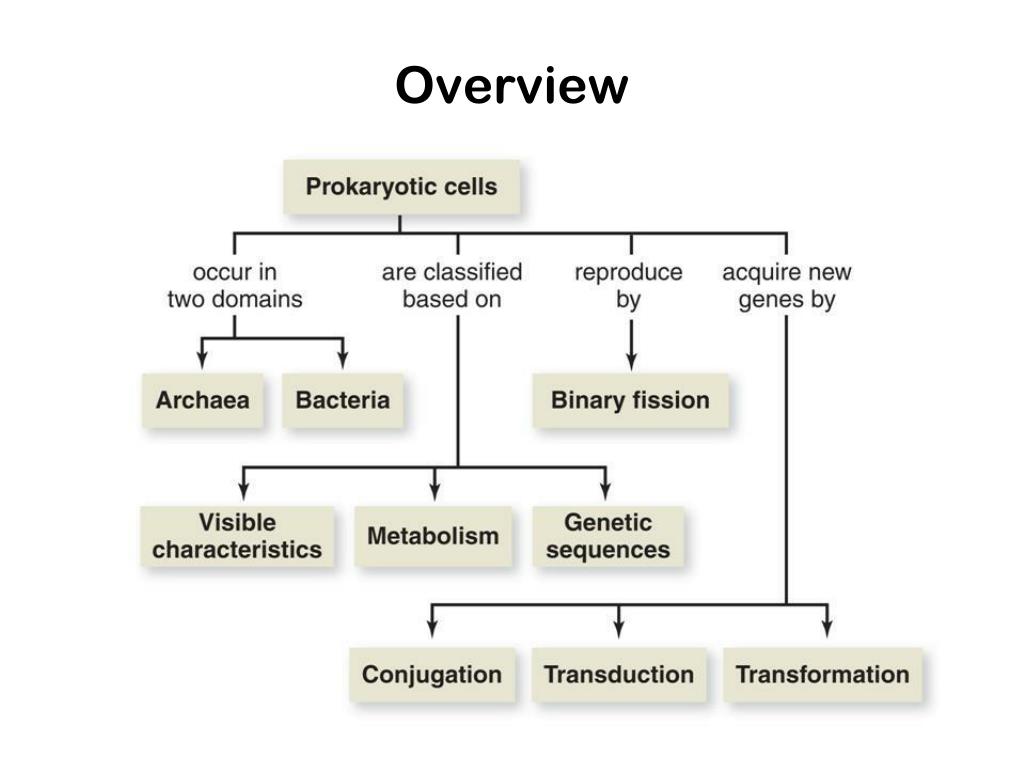 Overview

Prokaryotic cells

occur in two domains

are classified based on

reproduce by

acquire new genes by

Archaea

Bacteria

Binary fission

Visible characteristics

Metabolism

Genetic sequences

Conjugation

Transduction

Transformation